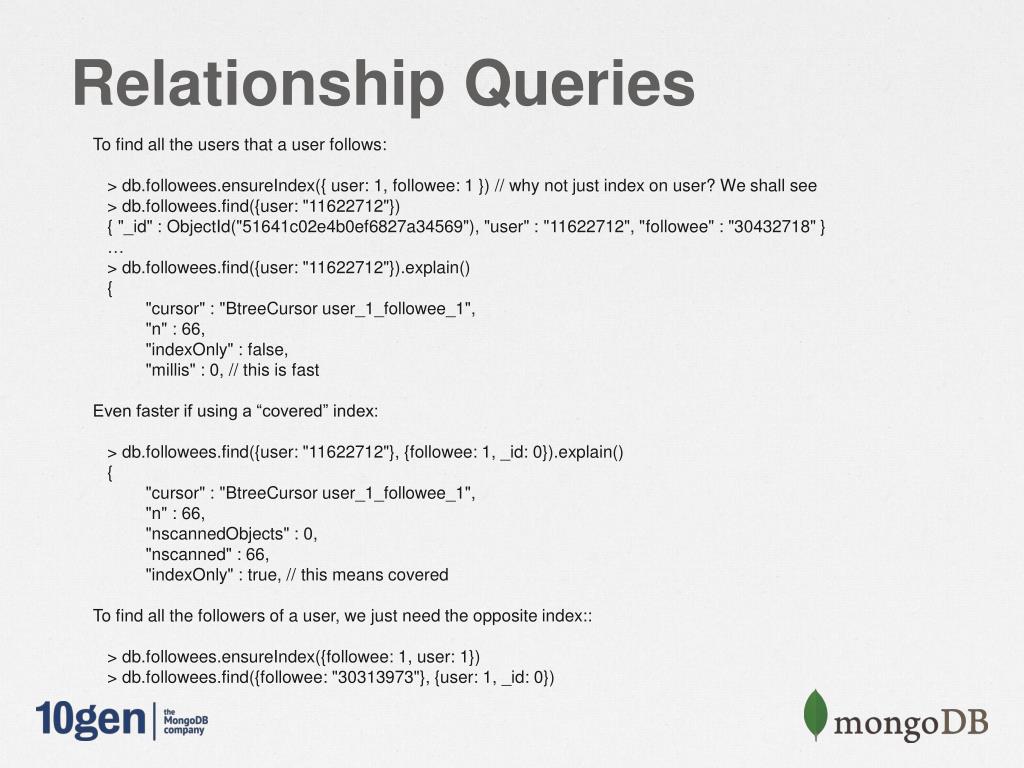 Relationship Queries

To find all the users that a user follows:

> db.followees.ensureIndex({ user: 1, followee: 1 }) // why not just index on user? We shall see
> db.followees.find({user: "11622712"})
{ "_id" : ObjectId("51641c02e4b0ef6827a34569"), "user" : "11622712", "followee" : "30432718" }
…
> db.followees.find({user: "11622712"}).explain()
{
"cursor" : "BtreeCursor user_1_followee_1",
"n" : 66,
"indexOnly" : false,
"millis" : 0, // this is fast

Even faster if using a “covered” index:

> db.followees.find({user: "11622712"}, {followee: 1, _id: 0}).explain()
{
"cursor" : "BtreeCursor user_1_followee_1",
"n" : 66,
"nscannedObjects" : 0,
"nscanned" : 66,
"indexOnly" : true, // this means covered

To find all the followers of a user, we just need the opposite index::

> db.followees.ensureIndex({followee: 1, user: 1})
> db.followees.find({followee: "30313973"}, {user: 1, _id: 0})

10gen the MongoDB company

mongoDB